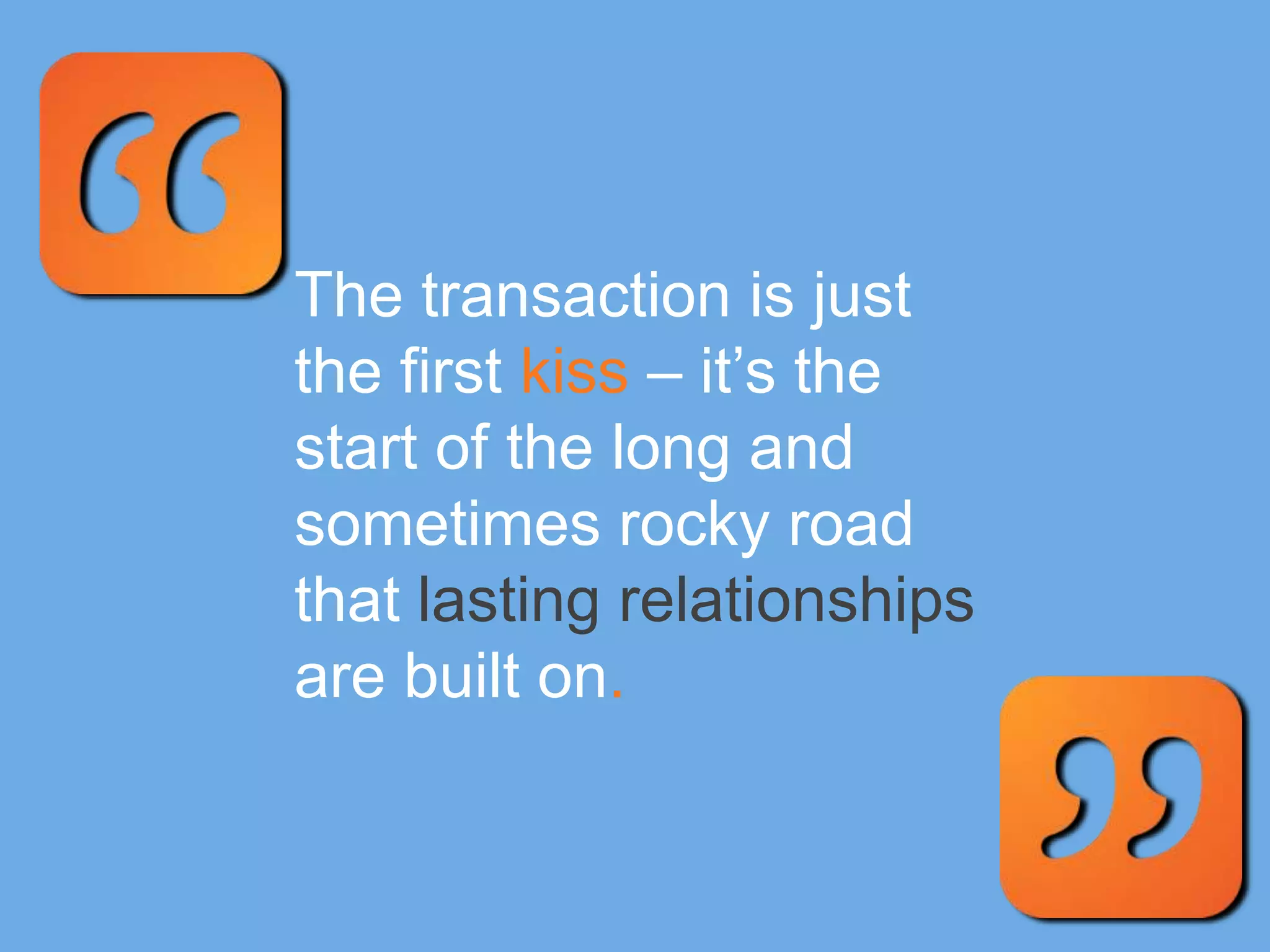 “

The transaction is just the first kiss – it’s the start of the long and sometimes rocky road that lasting relationships are built on.

”